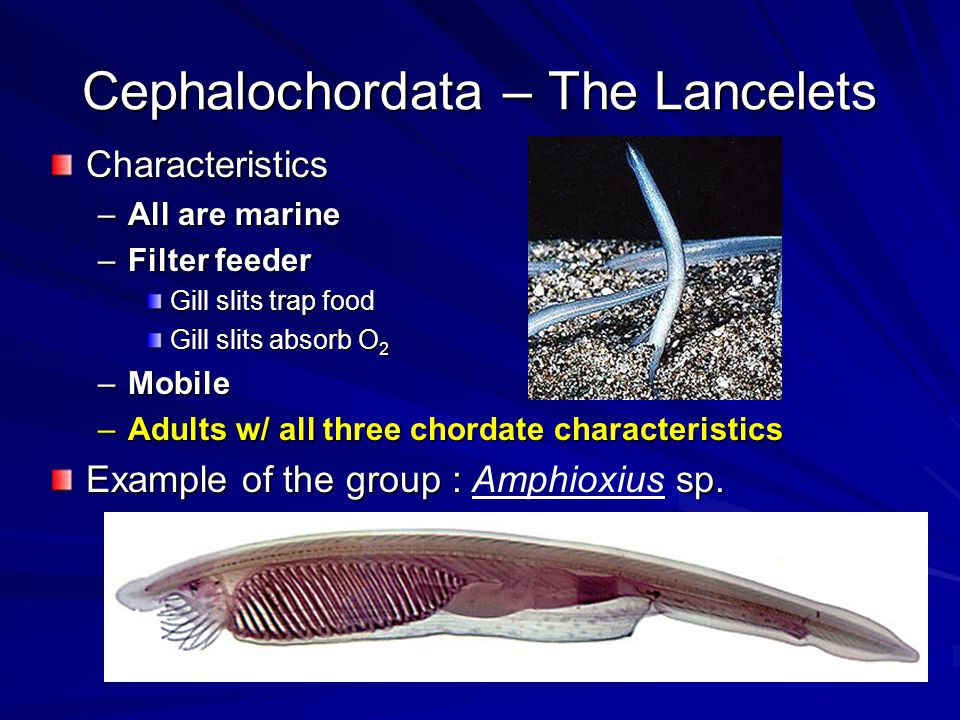 Cephalochordata – The Lancelets

Characteristics

– All are marine
– Filter feeder
Gill slits trap food
Gill slits absorb $O_2$
– Mobile
– Adults w/ all three chordate characteristics

Example of the group : Amphioxius sp.